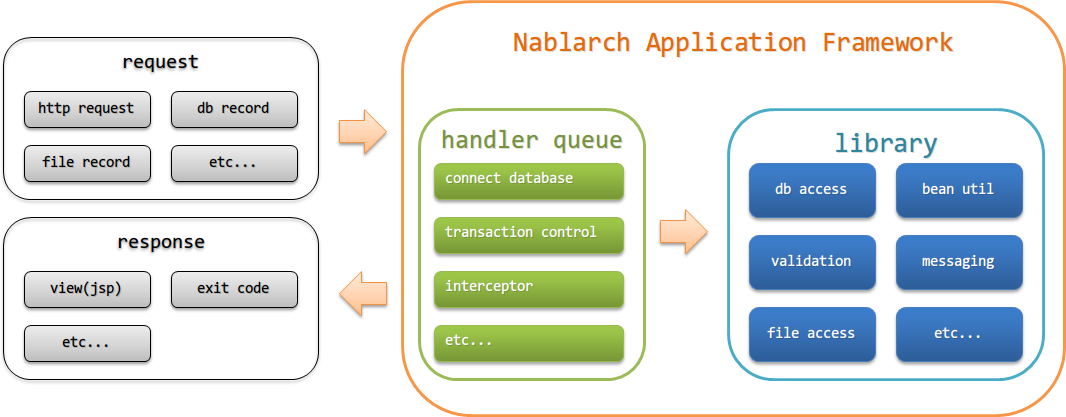 request

http request

db record

file record

etc...

response

view(jsp)

exit code

etc...

Nablarch Application Framework

handler queue

connect database

transaction control

interceptor

etc...

library

db access

bean util

validation

messaging

file access

etc...